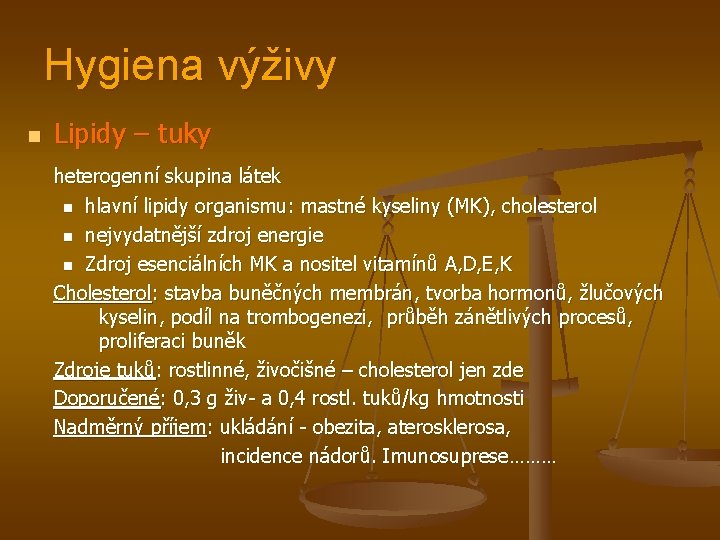 Hygiena výživy

Lipidy – tuky

heterogenní skupina látek

hlavní lipidy organismu: mastné kyseliny (MK), cholesterol

nejvydatnější zdroj energie

Zdroj esenciálních MK a nositel vitamínů A,D,E,K

Cholesterol: stavba buněčných membrán, tvorba hormonů, žlučových kyselin, podíl na trombogenezi, průběh zánětlivých procesů, proliferaci buněk

Zdroje tuků: rostlinné, živočišné – cholesterol jen zde

Doporučené: 0,3 g živ- a 0,4 rostl. tuků/kg hmotnosti

Nadměrný příjem: ukládání - obezita, aterosklerosa, incidence nádorů. Imunosuprese………